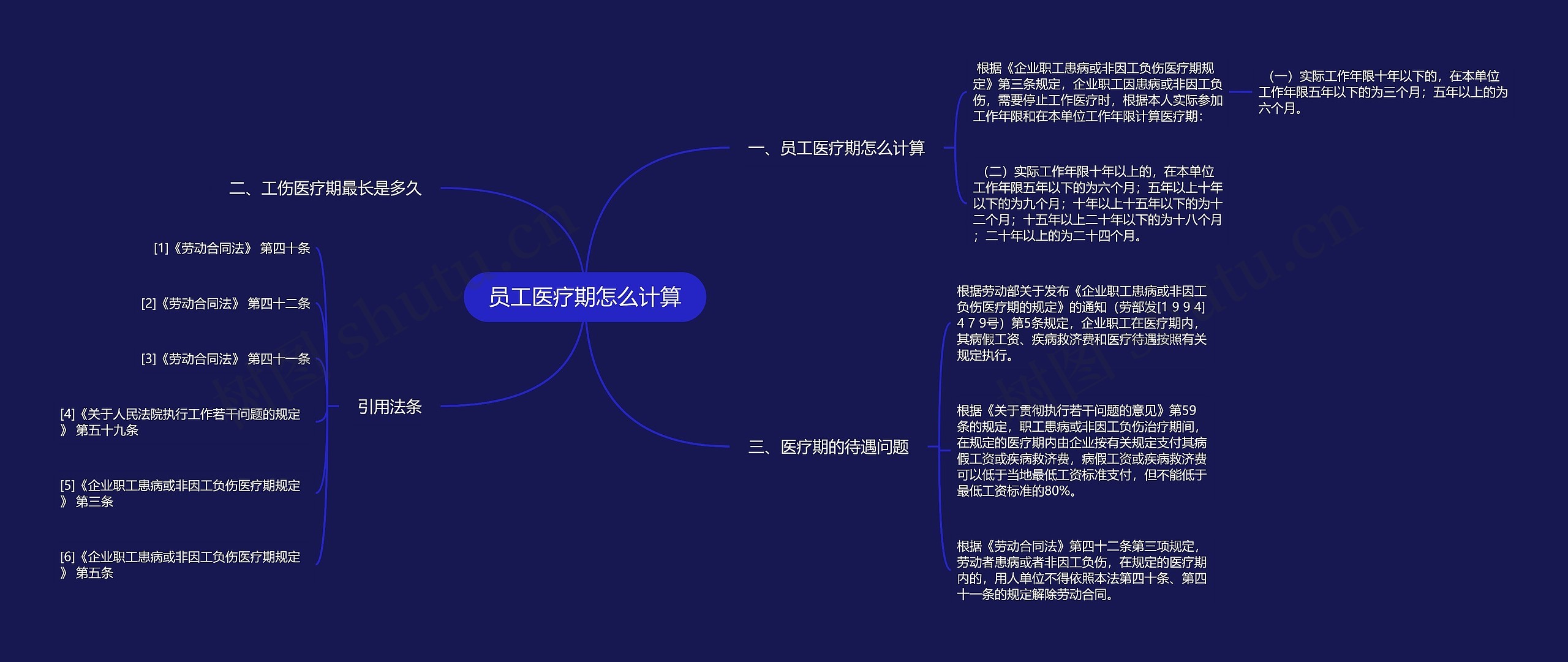 员工医疗期怎么计算

一、员工医疗期怎么计算

根据《企业职工患病或非因工负伤医疗期规定》第三条规定，企业职工因患病或非因工负伤，需要停止工作医疗时，根据本人实际参加工作年限和在本单位工作年限计算医疗期：

（一）实际工作年限十年以下的，在本单位工作年限五年以下的为三个月；五年以上的为六个月。

（二）实际工作年限十年以上的，在本单位工作年限五年以下的为六个月；五年以上十年以下的为九个月；十年以上十五年以下的为十二个月；十五年以上二十年以下的为十八个月；二十年以上的为二十四个月。

二、工伤医疗期最长是多久

三、医疗期的待遇问题

根据劳动部关于发布《企业职工患病或非因工负伤医疗期的规定》的通知（劳部发[1 9 9 4] 4 7 9号）第5条规定，企业职工在医疗期内，其病假工资、疾病救济费和医疗待遇按照有关规定执行。

根据《关于贯彻执行若干问题的意见》第59条的规定，职工患病或非因工负伤治疗期间，在规定的医疗期内由企业按有关规定支付其病假工资或疾病救济费，病假工资或疾病救济费可以低于当地最低工资标准支付，但不能低于最低工资标准的80%。

根据《劳动合同法》第四十二条第三项规定，劳动者患病或者非因工负伤，在规定的医疗期内的，用人单位不得依照本法第四十条、第四十一条的规定解除劳动合同。

引用法条

[1]《劳动合同法》 第四十条

[2]《劳动合同法》 第四十二条

[3]《劳动合同法》 第四十一条

[4]《关于人民法院执行工作若干问题的规定》 第五十九条

[5]《企业职工患病或非因工负伤医疗期规定》 第三条

[6]《企业职工患病或非因工负伤医疗期规定》 第五条

树图 shutu.cn
树图 shutu.cn